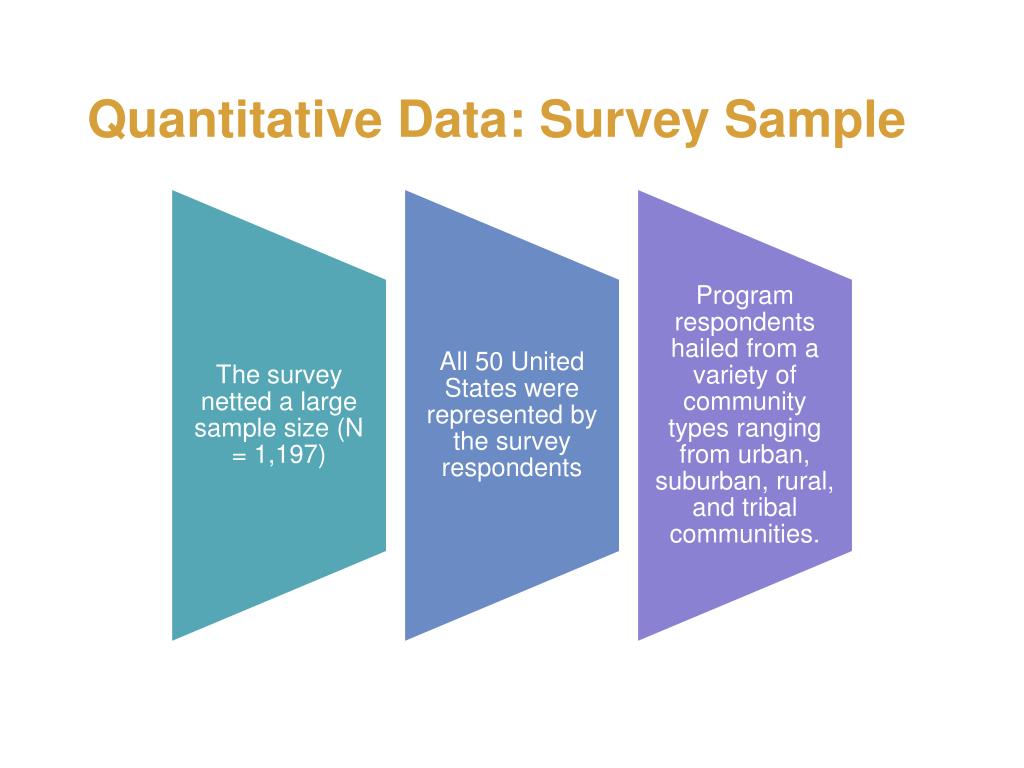 Quantitative Data: Survey Sample

The survey netted a large sample size (N = 1,197)

All 50 United States were represented by the survey respondents

Program respondents hailed from a variety of community types ranging from urban, suburban, rural, and tribal communities.